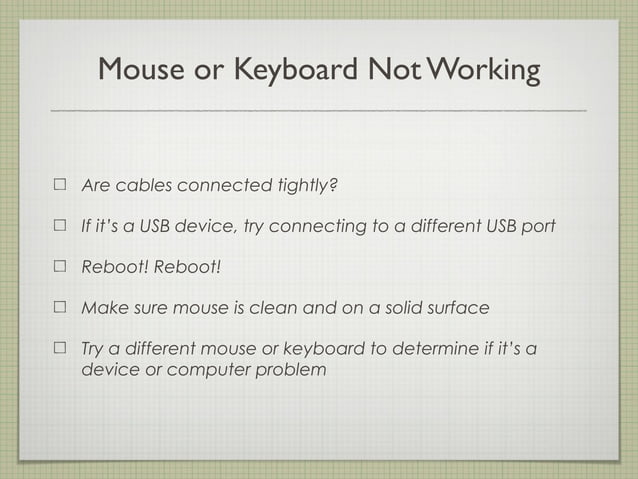 Mouse or Keyboard Not Working

☐ Are cables connected tightly?

☐ If it's a USB device, try connecting to a different USB port

☐ Reboot! Reboot!

☐ Make sure mouse is clean and on a solid surface

☐ Try a different mouse or keyboard to determine if it's a device or computer problem